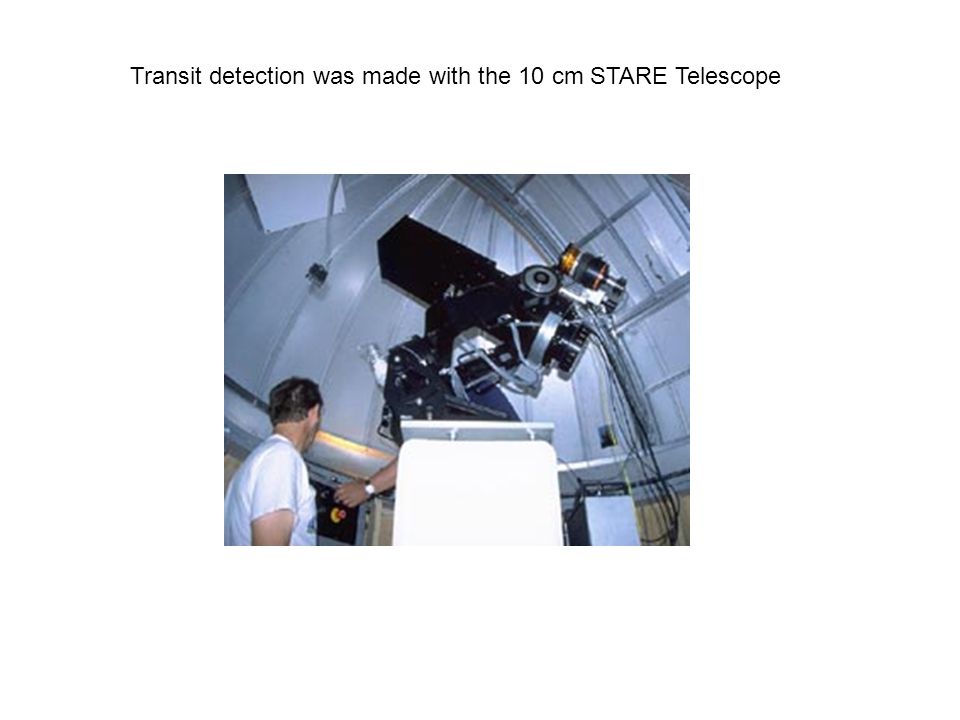 Transit detection was made with the 10 cm STARE Telescope